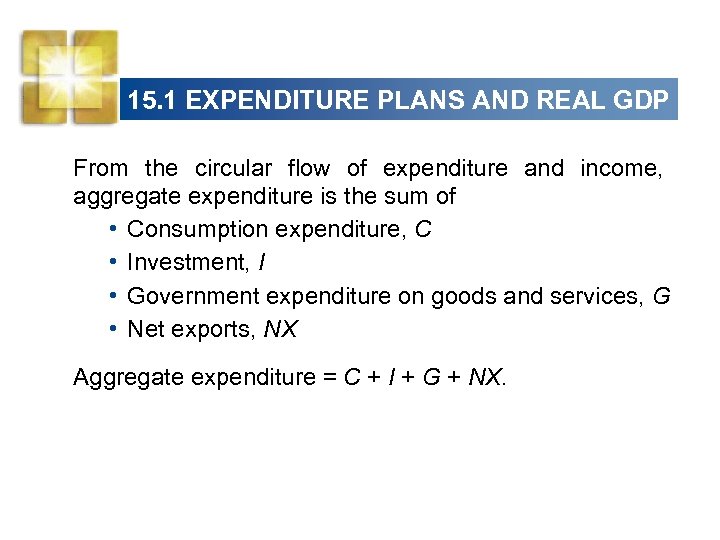 15.1 EXPENDITURE PLANS AND REAL GDP

From the circular flow of expenditure and income, aggregate expenditure is the sum of

• Consumption expenditure, $C$
• Investment, $I$
• Government expenditure on goods and services, $G$
• Net exports, $NX$

Aggregate expenditure = $C + I + G + NX$.